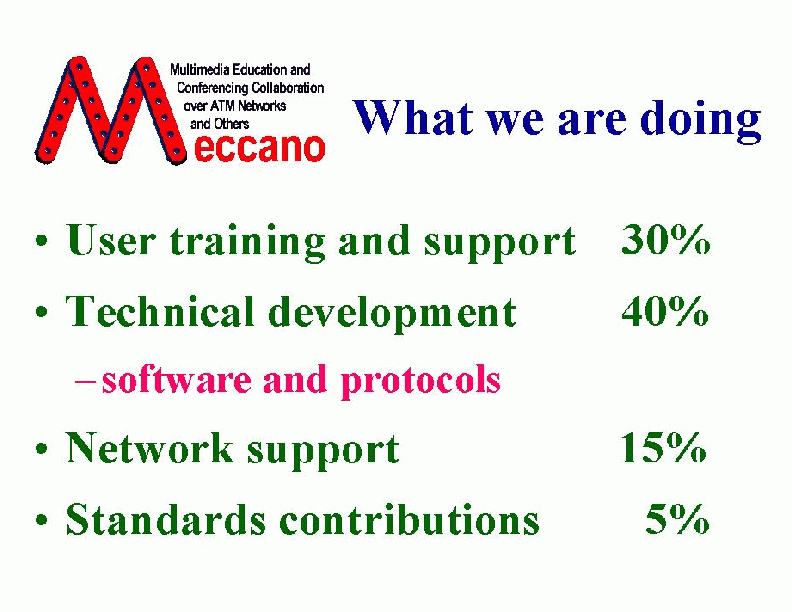 Multimedia Education and Conferencing Collaboration over ATM Networks and Others

Meccano

What we are doing

• User training and support 30%

• Technical development 40%

– software and protocols

• Network support 15%

• Standards contributions 5%